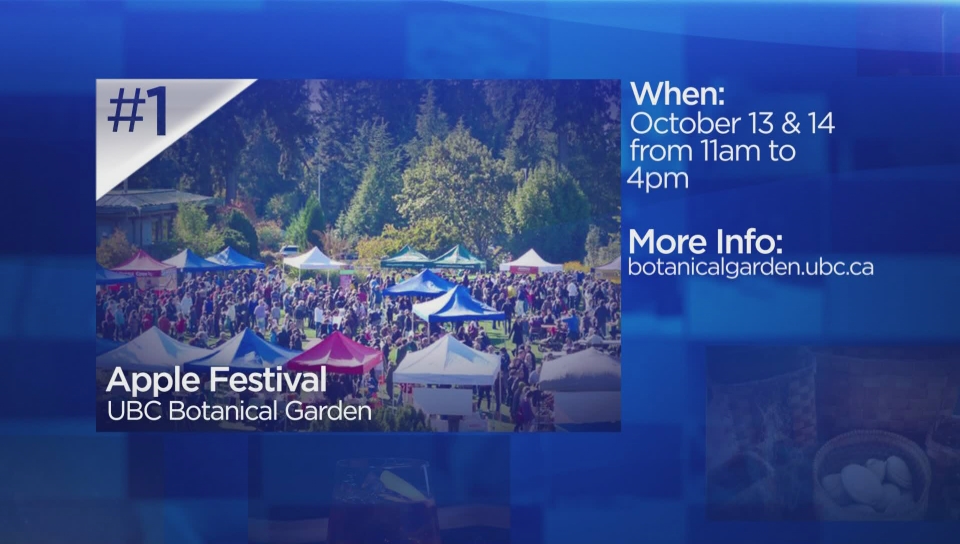 #1

Apple Festival
UBC Botanical Garden

When:
October 13 & 14 from 11am to 4pm

More Info:
botanicalgarden.ubc.ca